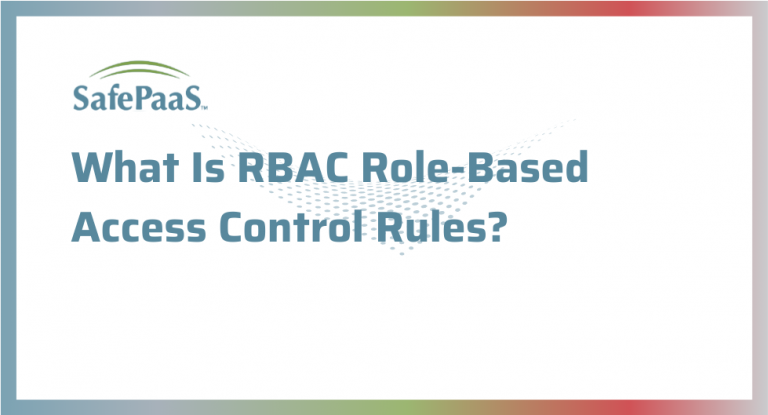 SafePaaS™

What Is RBAC Role-Based Access Control Rules?